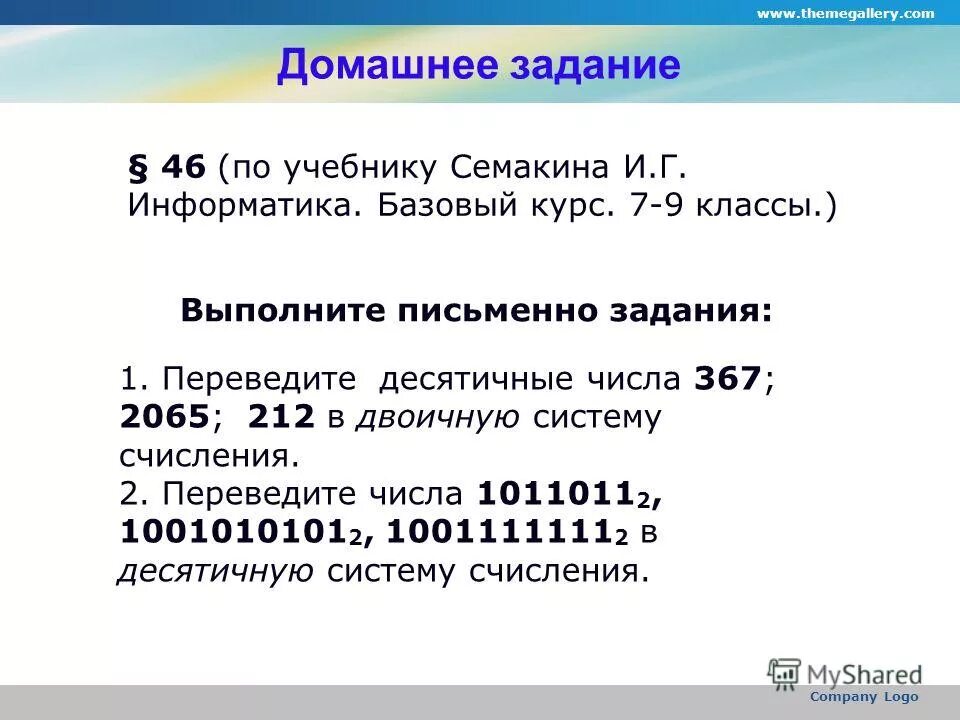 www.themegallery.com

Домашнее задание

§ 46 (по учебнику Семакина И.Г. Информатика. Базовый курс. 7-9 классы.)

Выполните письменно задания:

1. Переведите десятичные числа 367; 2065; 212 в двоичную систему счисления.
2. Переведите числа $1011011_2$, $1001010101_2$, $1001111111_2$ в десятичную систему счисления.

MyShared

Company Logo